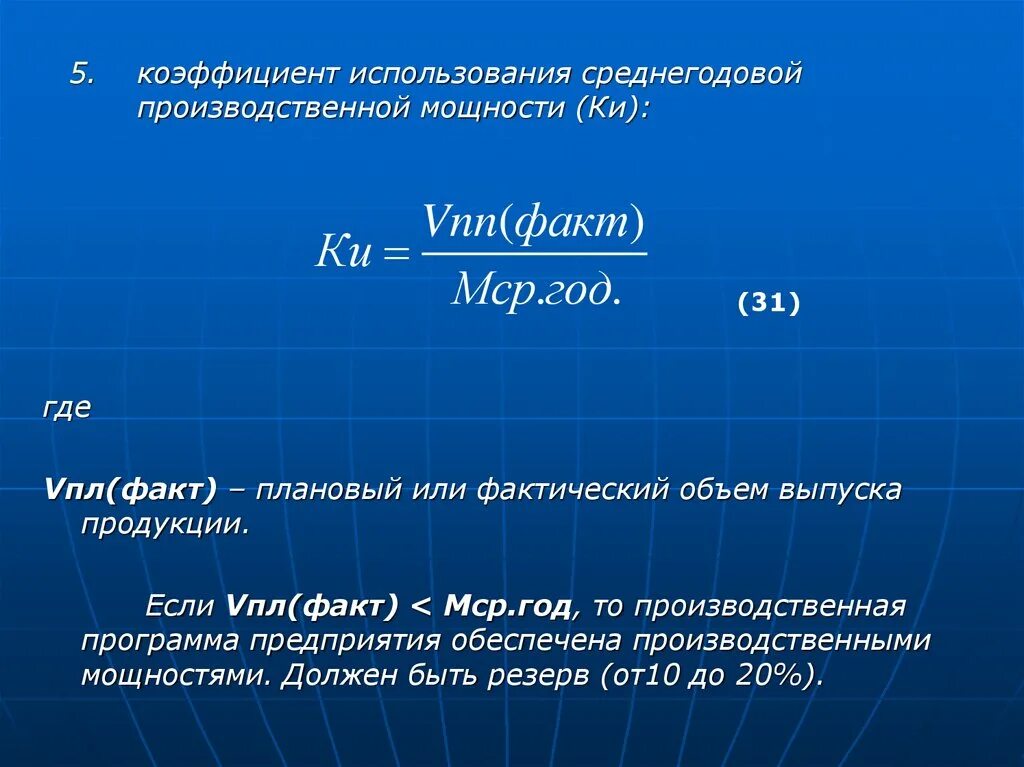 5. коэффициент использования среднегодовой производственной мощности (Ки):

$Ки = \frac{Vпп(факт)}{Мср.год.}$ (31)

где

Vпл(факт) – плановый или фактический объем выпуска продукции.

Если Vпл(факт) < Мср.год, то производственная программа предприятия обеспечена производственными мощностями. Должен быть резерв (от10 до 20%).